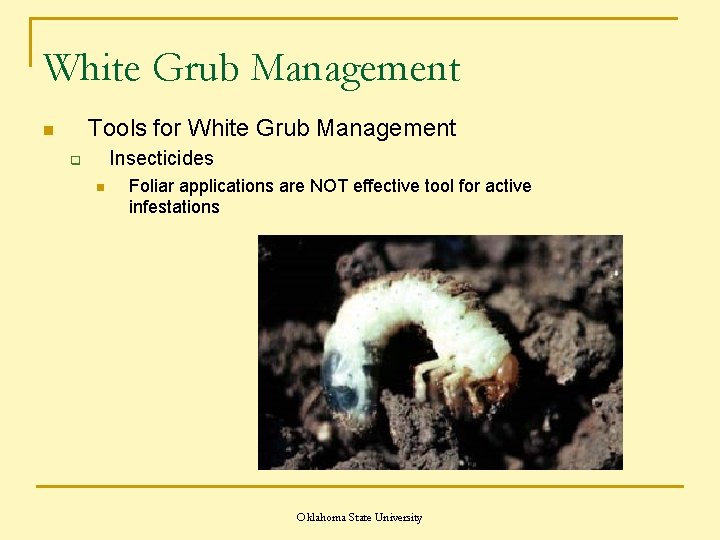 White Grub Management

Tools for White Grub Management

Insecticides

Foliar applications are NOT effective tool for active infestations

Oklahoma State University